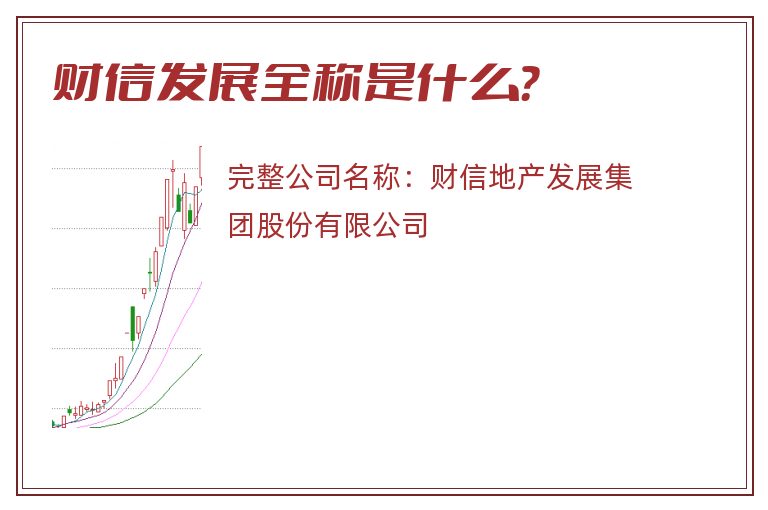 财信发展全称是什么?

完整公司名称：财信地产发展集团股份有限公司